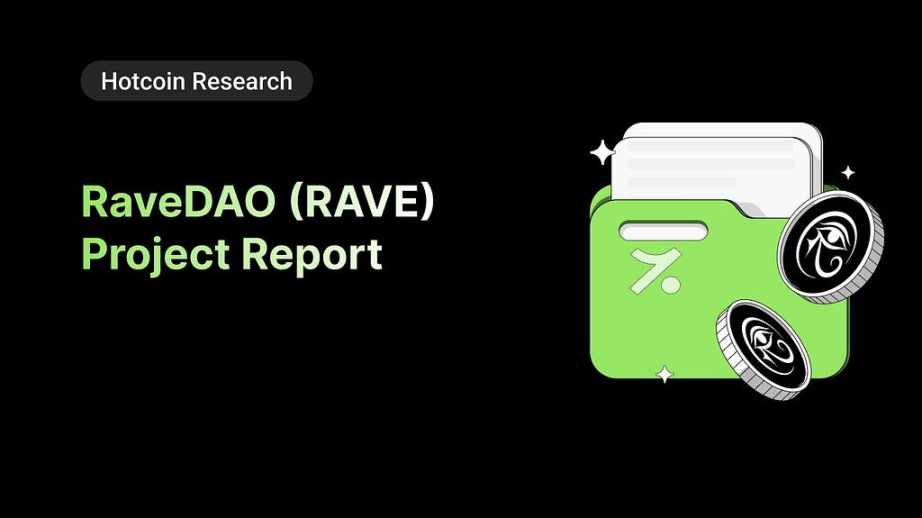 Hotcoin Research

RaveDAO (RAVE)
Project Report